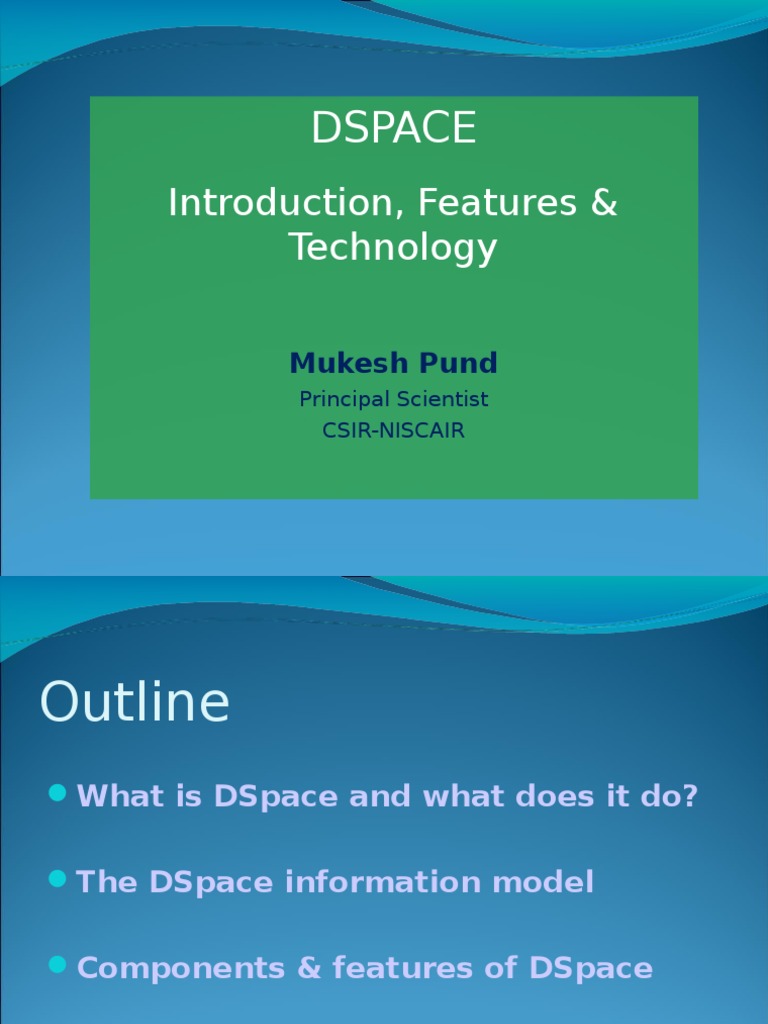 DSPACE

Introduction, Features & Technology

Mukesh Pund
Principal Scientist
CSIR-NISCAIR

Outline

What is DSpace and what does it do?

The DSpace information model

Components & features of DSpace